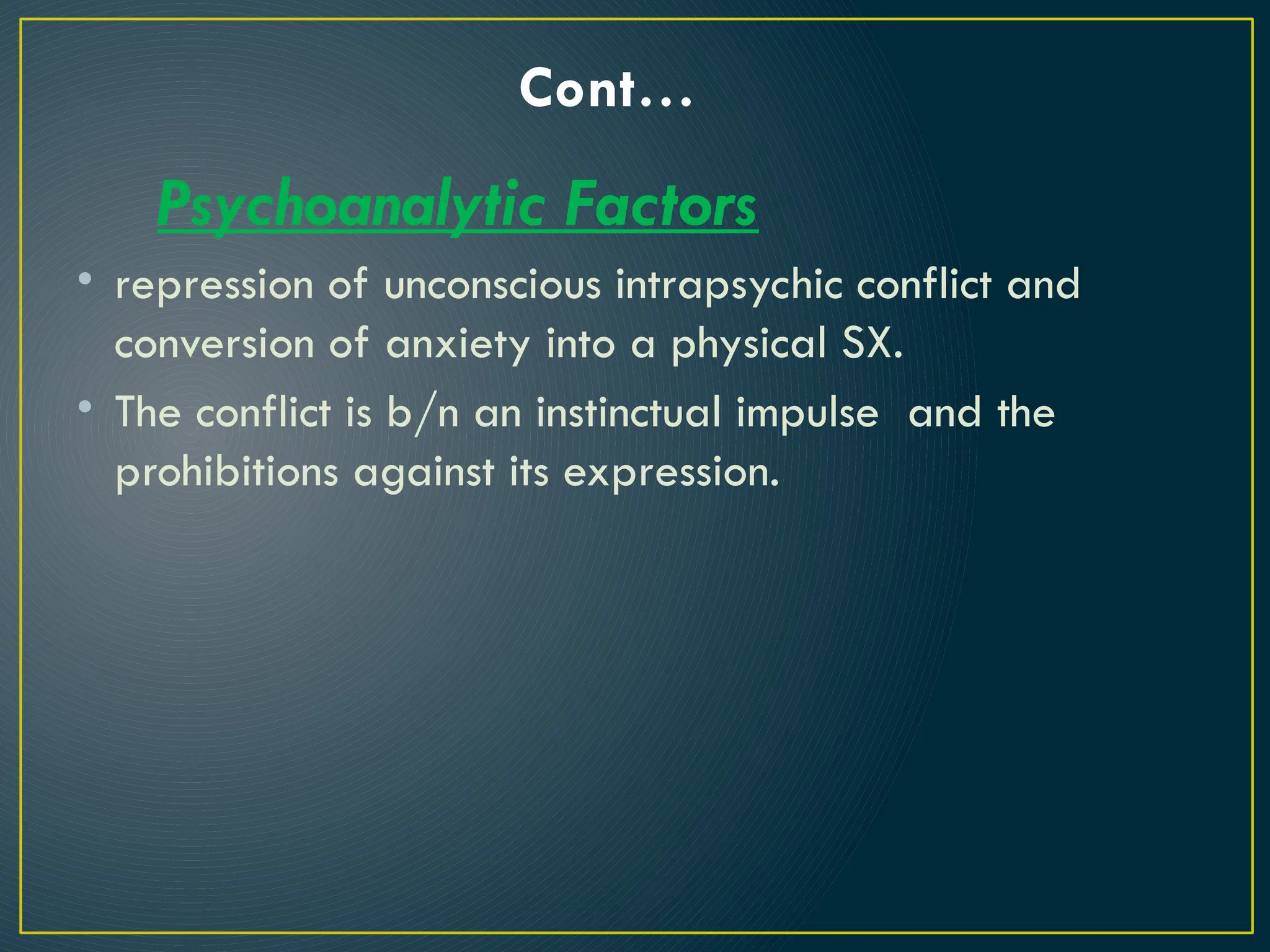 Cont…

Psychoanalytic Factors

• repression of unconscious intrapsychic conflict and conversion of anxiety into a physical SX.
• The conflict is b/n an instinctual impulse and the prohibitions against its expression.